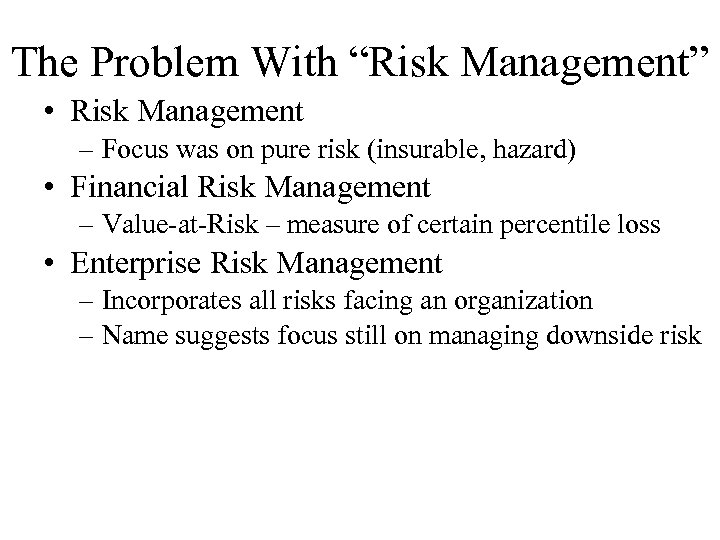 The Problem With “Risk Management”

• Risk Management
  – Focus was on pure risk (insurable, hazard)
• Financial Risk Management
  – Value-at-Risk – measure of certain percentile loss
• Enterprise Risk Management
  – Incorporates all risks facing an organization
  – Name suggests focus still on managing downside risk